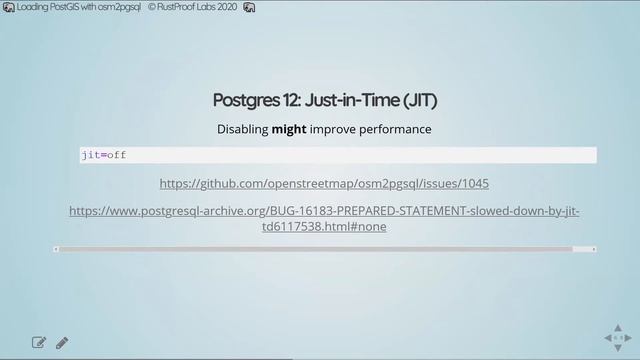 Loading PostGIS with osm2pgsql © RustProof Labs 2020

Postgres 12: Just-in-Time (JIT)

Disabling **might** improve performance

jit=off

https://github.com/openstreetmap/osm2pgsql/issues/1045

https://www.postgresql-archive.org/BUG-16183-PREPARED-STATEMENT-slowed-down-by-jit-td6117538.html#none